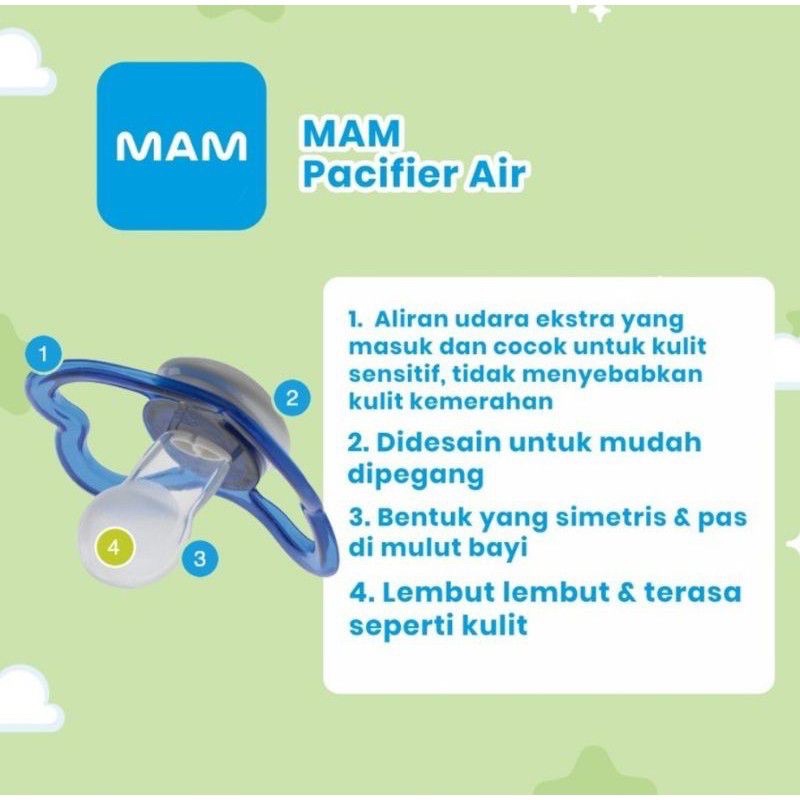 MAM

MAM
Pacifier Air

1
2
4
3

1. Aliran udara ekstra yang masuk dan cocok untuk kulit sensitif, tidak menyebabkan kulit kemerahan

2. Didesain untuk mudah dipegang

3. Bentuk yang simetris & pas di mulut bayi

4. Lembut lembut & terasa seperti kulit